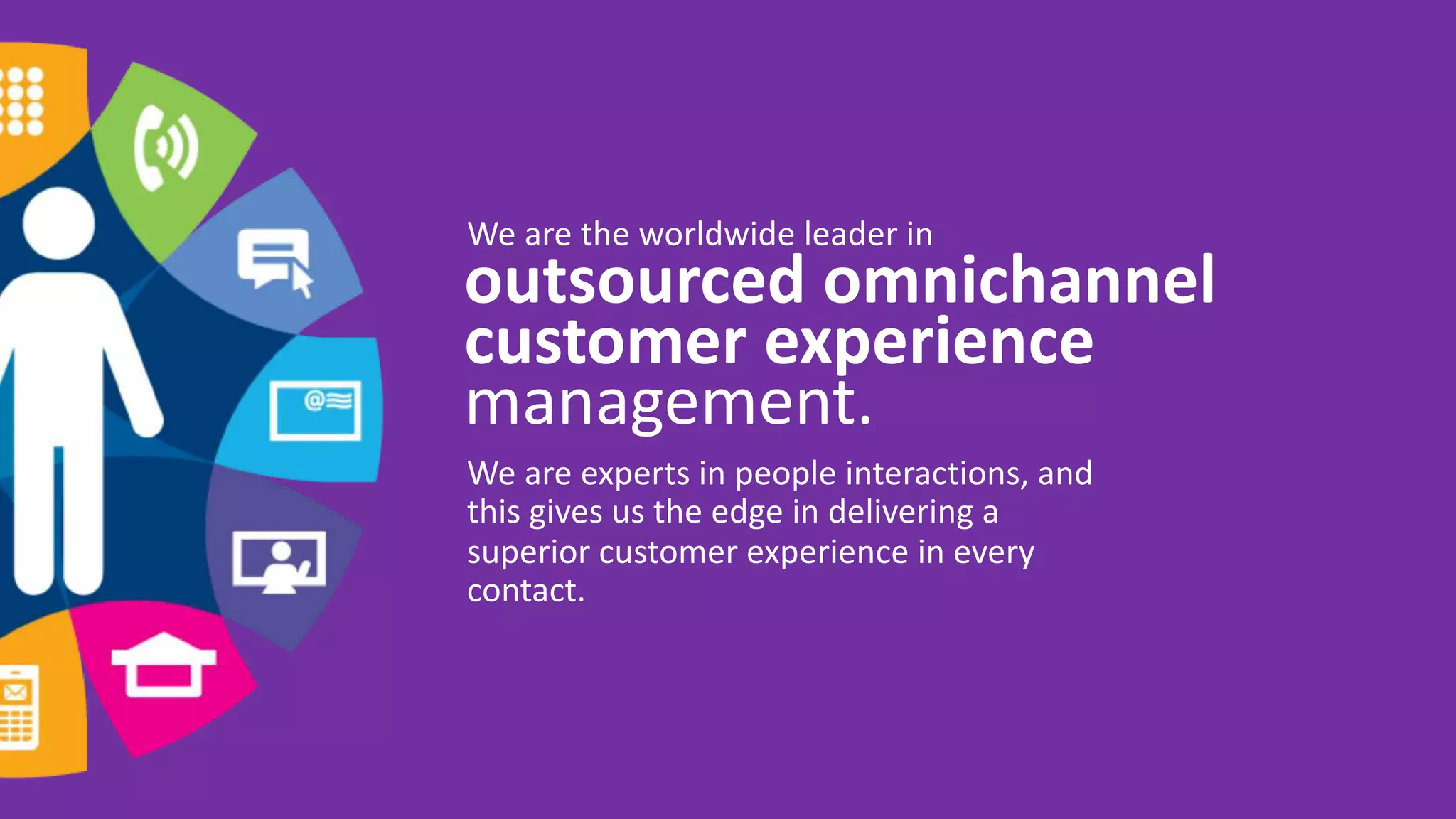 We are the worldwide leader in outsourced omnichannel customer experience management.

We are experts in people interactions, and this gives us the edge in delivering a superior customer experience in every contact.